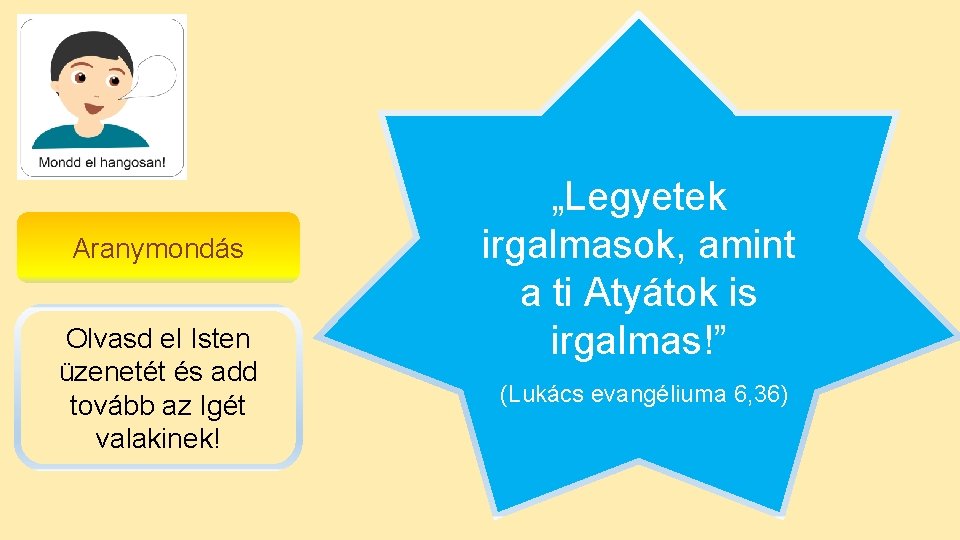 Mondd el hangosan!

Aranymondás

Olvasd el Isten üzenetét és add tovább az Igét valakinek!

„Legyetek irgalmasok, amint a ti Atyátok is irgalmas!”

(Lukács evangéliuma 6,36)